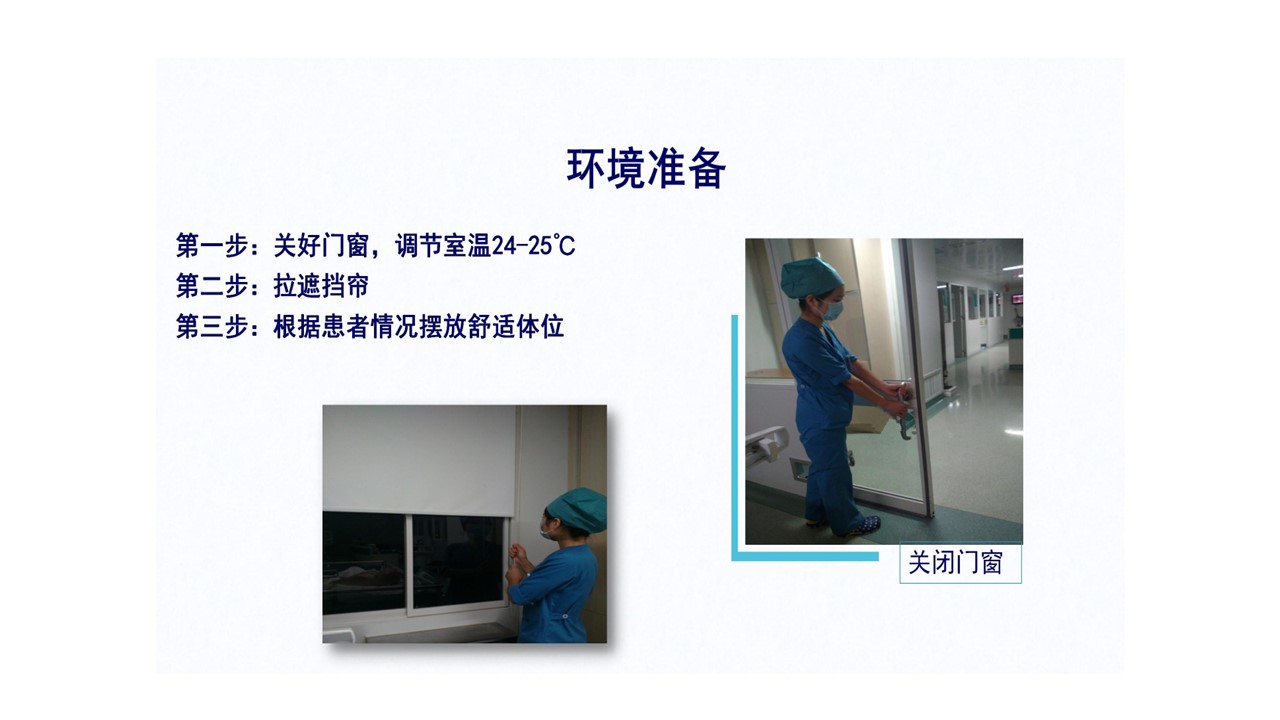 环境准备

第一步：关好门窗，调节室温24-25℃
第二步：拉遮挡帘
第三步：根据患者情况摆放舒适体位

关闭门窗